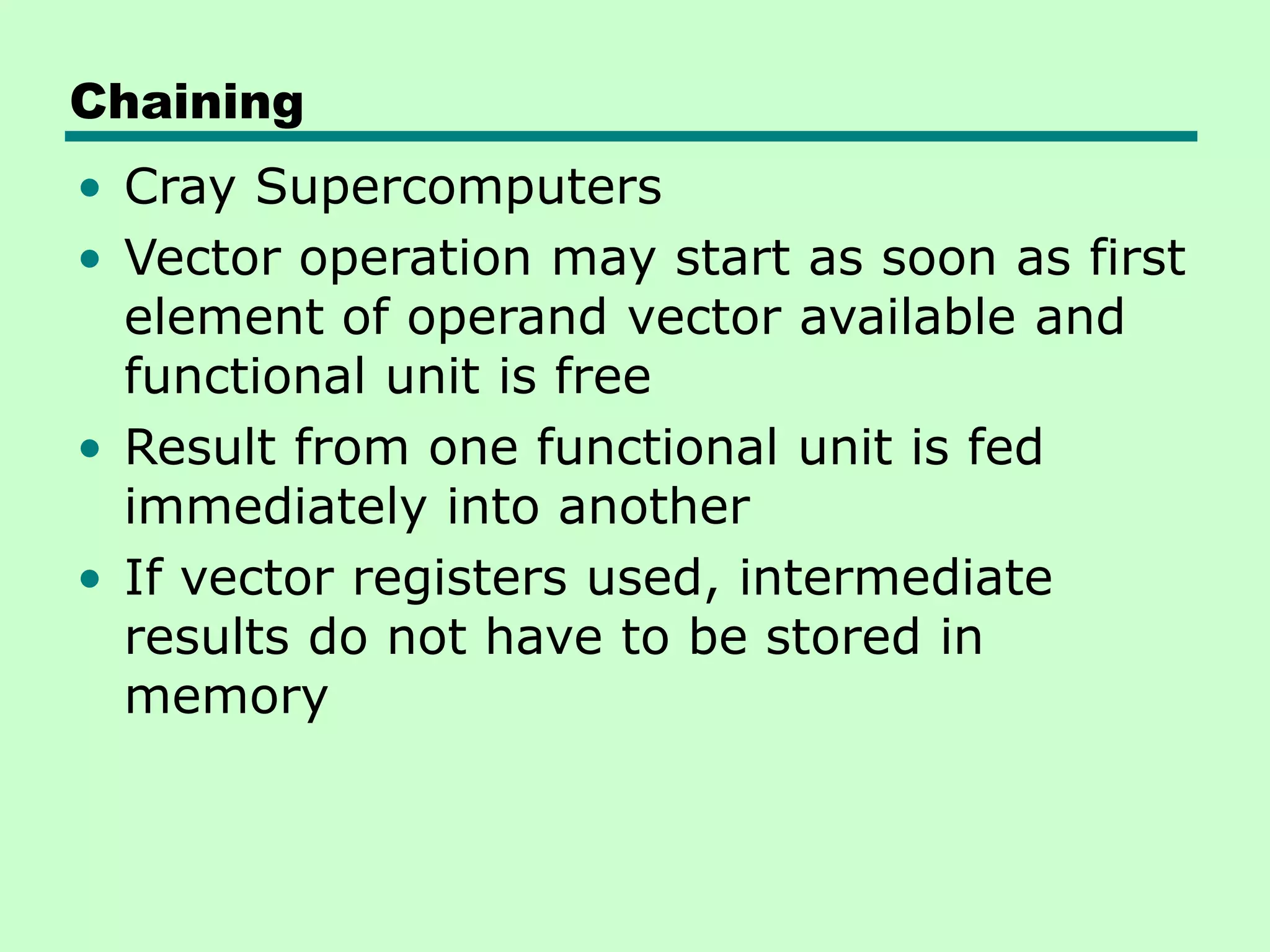 Chaining

• Cray Supercomputers
• Vector operation may start as soon as first element of operand vector available and functional unit is free
• Result from one functional unit is fed immediately into another
• If vector registers used, intermediate results do not have to be stored in memory